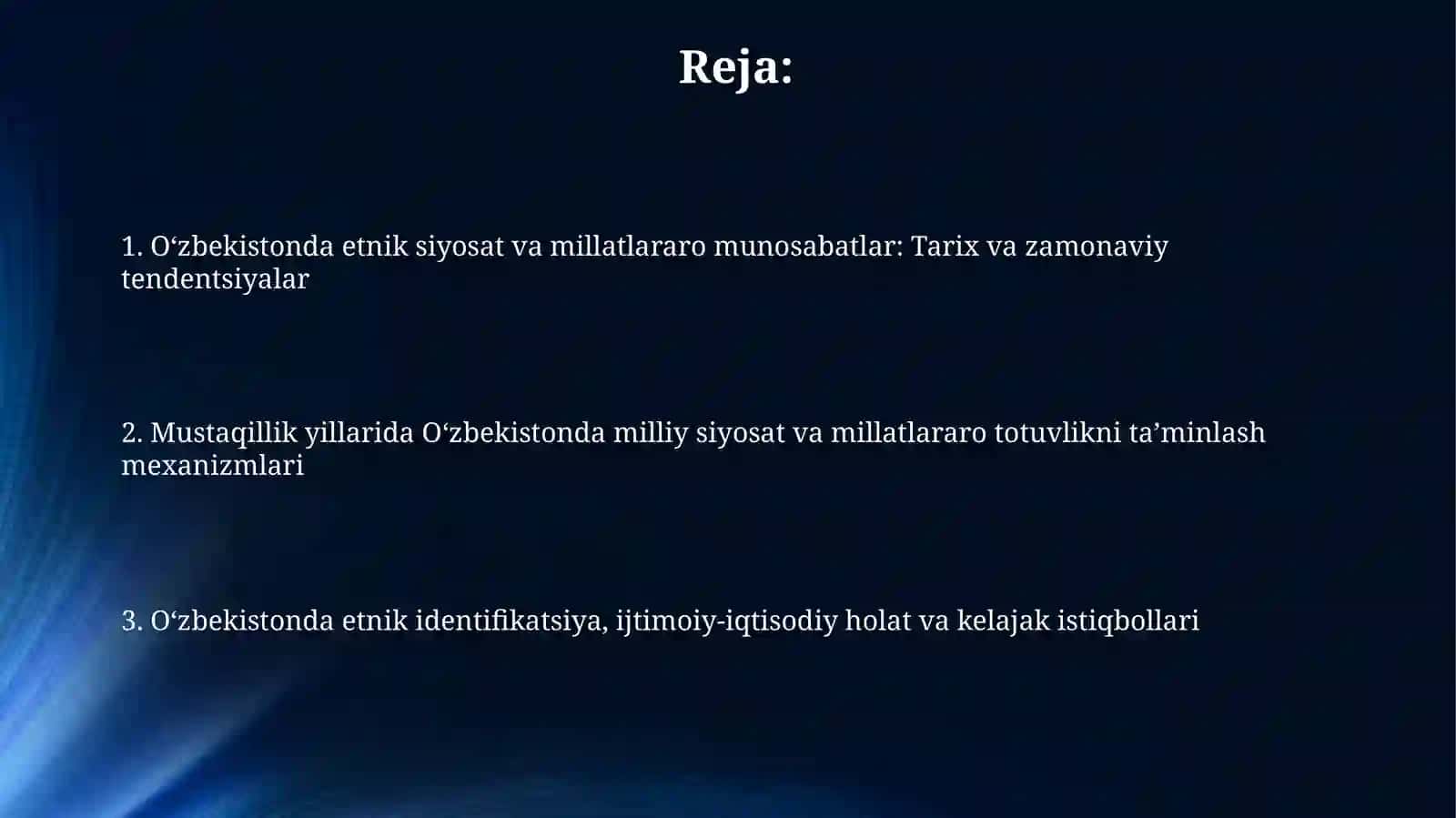 Reja:

1. O‘zbekistonda etnik siyosat va millatlararo munosabatlar: Tarix va zamonaviy tendentsiyalar

2. Mustaqillik yillarida O‘zbekistonda milliy siyosat va millatlararo totuvlikni ta’minlash mexanizmlari

3. O‘zbekistonda etnik identifikatsiya, ijtimoiy-iqtisodiy holat va kelajak istiqbollari